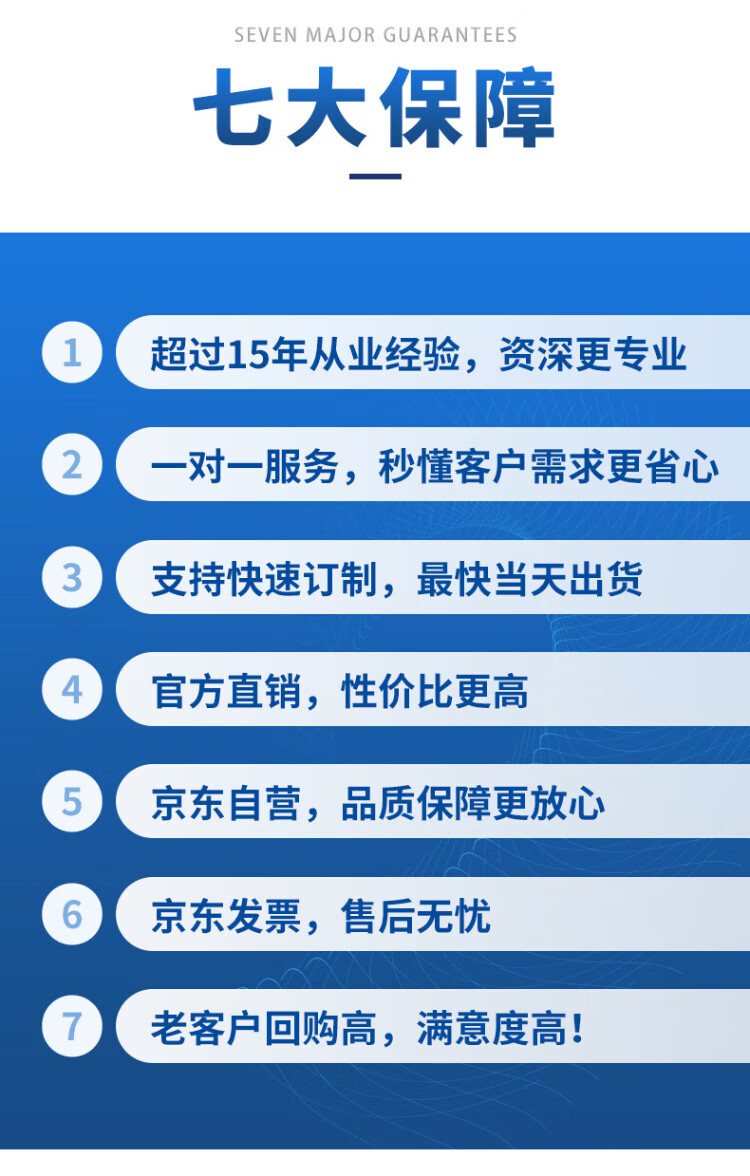 SEVEN MAJOR GUARANTEES

七大保障

1 超过15年从业经验，资深更专业

2 一对一服务，秒懂客户需求更省心

3 支持快速订制，最快当天出货

4 官方直销，性价比更高

5 京东自营，品质保障更放心

6 京东发票，售后无忧

7 老客户回购高，满意度高！